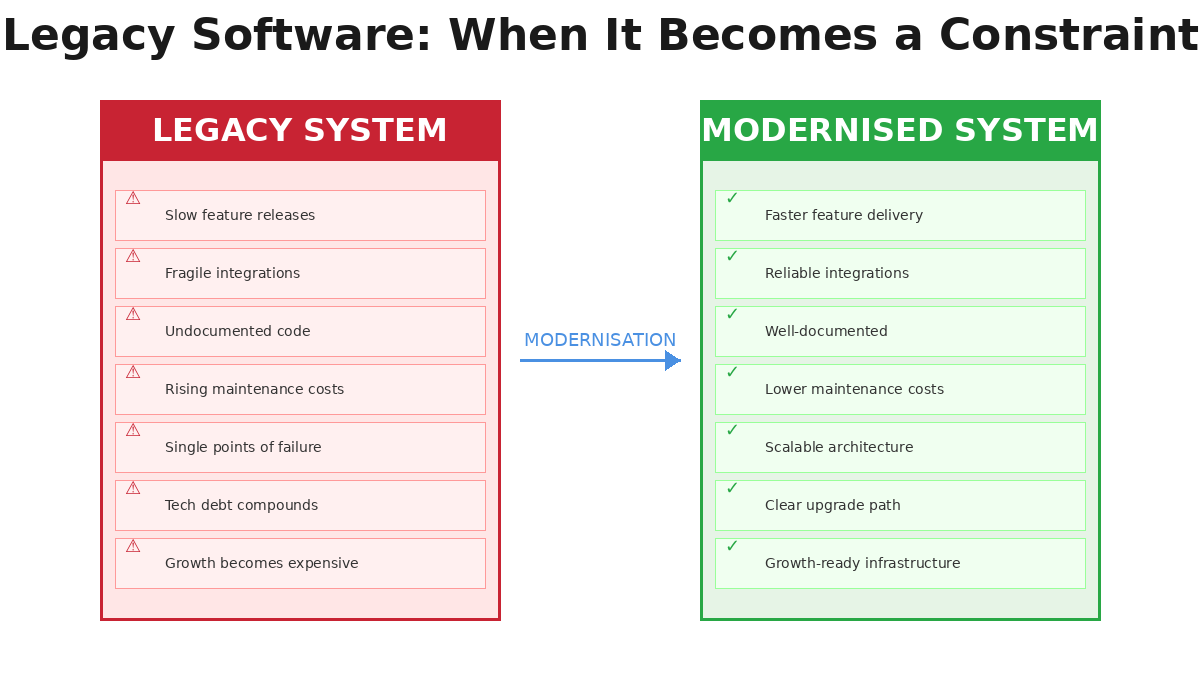 Legacy Software: When It Becomes a Constraint

LEGACY SYSTEM

⚠ Slow feature releases

⚠ Fragile integrations

⚠ Undocumented code

⚠ Rising maintenance costs

⚠ Single points of failure

⚠ Tech debt compounds

⚠ Growth becomes expensive

MODERNISATION

MODERNISED SYSTEM

✓ Faster feature delivery

✓ Reliable integrations

✓ Well-documented

✓ Lower maintenance costs

✓ Scalable architecture

✓ Clear upgrade path

✓ Growth-ready infrastructure